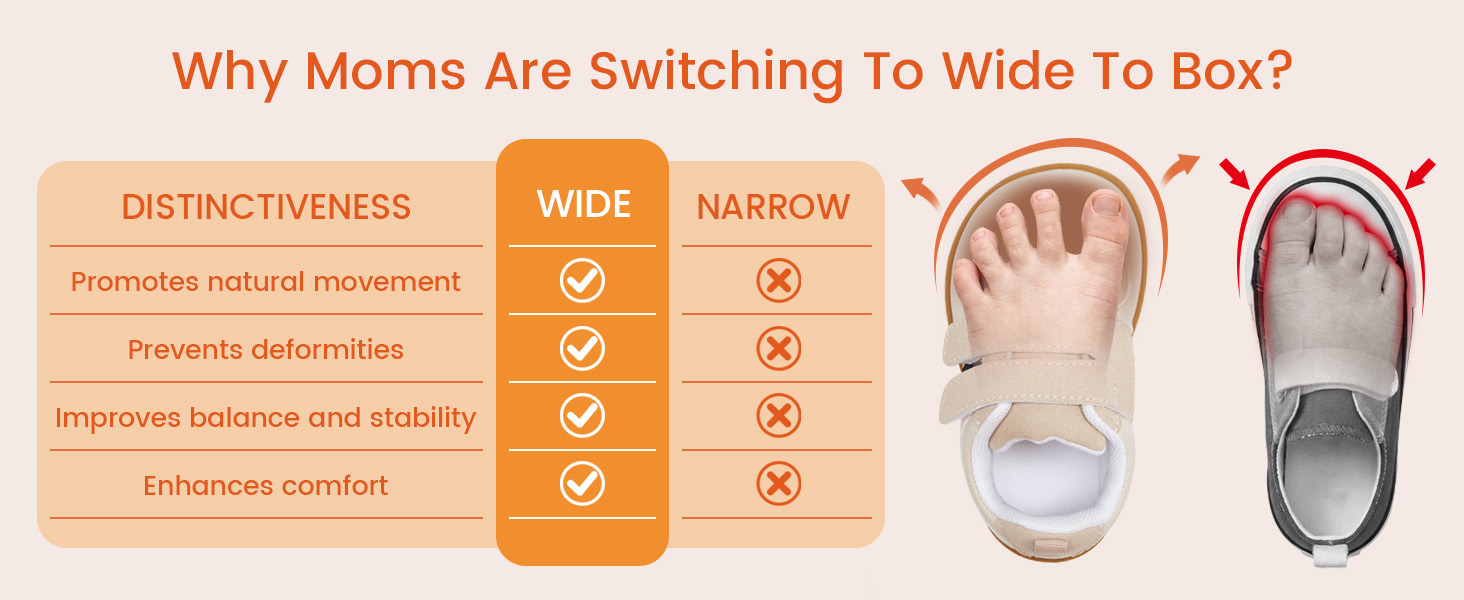 Why Moms Are Switching To Wide To Box?

| DISTINCTIVENESS | WIDE | NARROW |
|---|---|---|
| Promotes natural movement | ✓ | ✗ |
| Prevents deformities | ✓ | ✗ |
| Improves balance and stability | ✓ | ✗ |
| Enhances comfort | ✓ | ✗ |